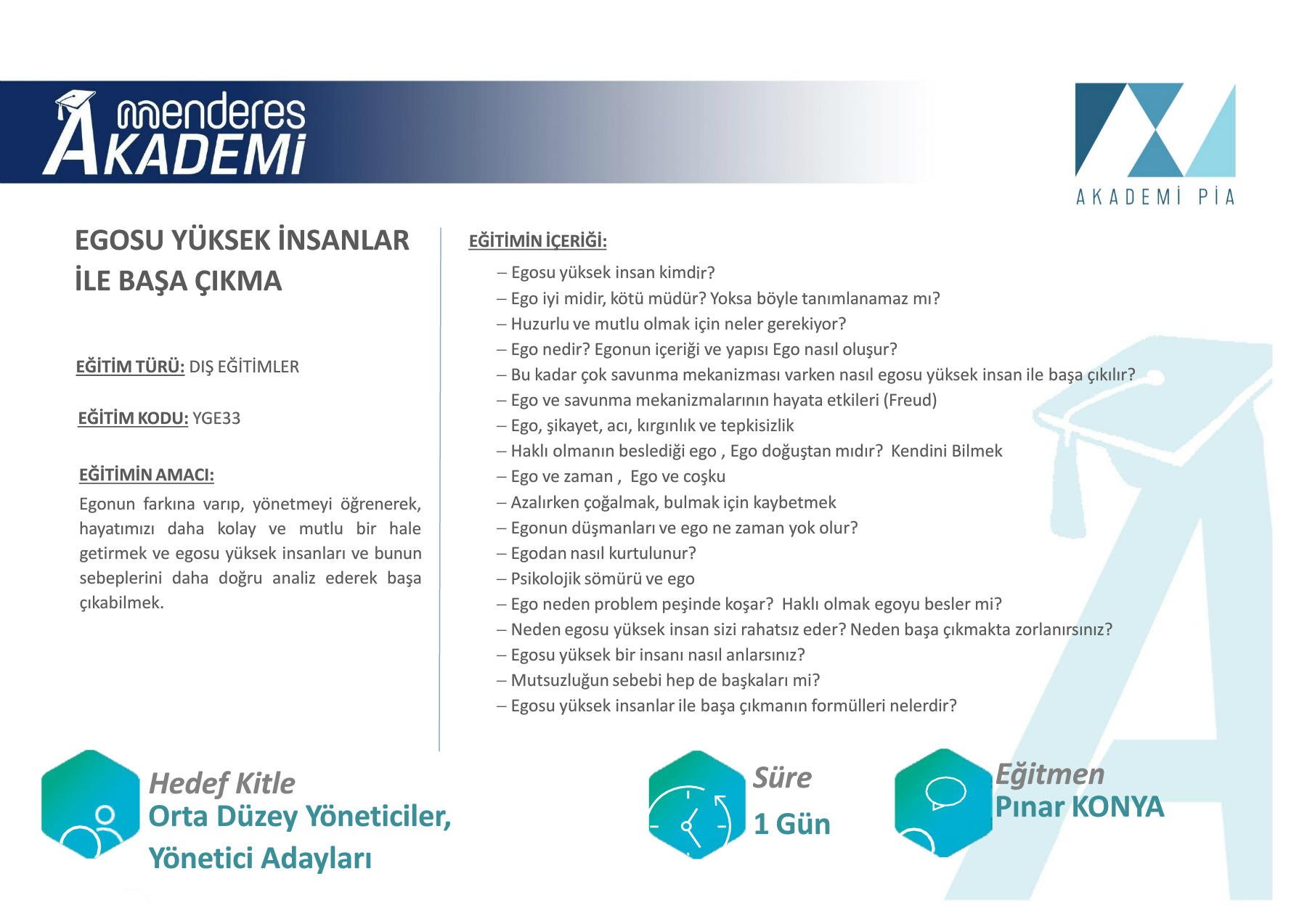 menderes AKADEMİ

AKADEMİ PİA

EGOSU YÜKSEK İNSANLAR İLE BAŞA ÇIKMA

EĞİTİM TÜRÜ: DIŞ EĞİTİMLER

EĞİTİM KODU: YGE33

EĞİTİMİN AMACI:
Egonun farkına varıp, yönetmeyi öğrenerek, hayatımızı daha kolay ve mutlu bir hale getirmek ve egosu yüksek insanları ve bunun sebeplerini daha doğru analiz ederek başa çıkabilmek.

EĞİTİMİN İÇERİĞİ:
– Egosu yüksek insan kimdir?
– Ego iyi midir, kötü müdür? Yoksa böyle tanımlanamaz mı?
– Huzurlu ve mutlu olmak için neler gerekiyor?
– Ego nedir? Egonun içeriği ve yapısı Ego nasıl oluşur?
– Bu kadar çok savunma mekanizması varken nasıl egosu yüksek insan ile başa çıkılır?
– Ego ve savunma mekanizmalarının hayata etkileri (Freud)
– Ego, şikayet, acı, kırgınlık ve tepkisizlik
– Haklı olmanın beslediği ego , Ego doğuştan mıdır? Kendini Bilmek
– Ego ve zaman , Ego ve coşku
– Azalırken çoğalmak, bulmak için kaybetmek
– Egonun düşmanları ve ego ne zaman yok olur?
– Egodan nasıl kurtulunur?
– Psikolojik sömürü ve ego
– Ego neden problem peşinde koşar? Haklı olmak egoyu besler mi?
– Neden egosu yüksek insan sizi rahatsız eder? Neden başa çıkmakta zorlanırsınız?
– Egosu yüksek bir insanı nasıl anlarsınız?
– Mutsuzluğun sebebi hep de başkaları mi?
– Egosu yüksek insanlar ile başa çıkmanın formülleri nelerdir?

Hedef Kitle
Orta Düzey Yöneticiler, Yönetici Adayları

Süre
1 Gün

Eğitmen
Pınar KONYA